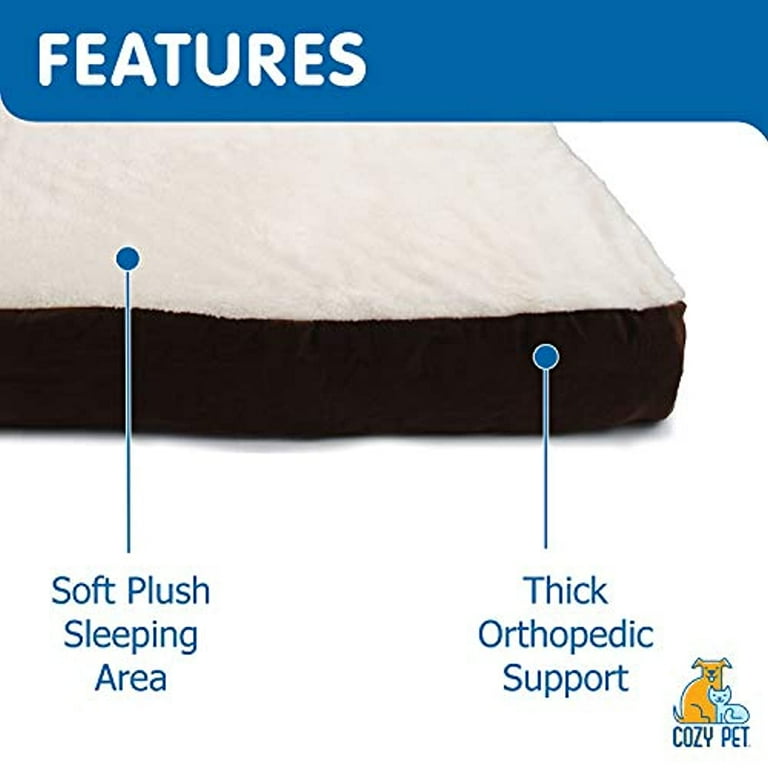 FEATURES

Soft Plush Sleeping Area

Thick Orthopedic Support

COZY PET